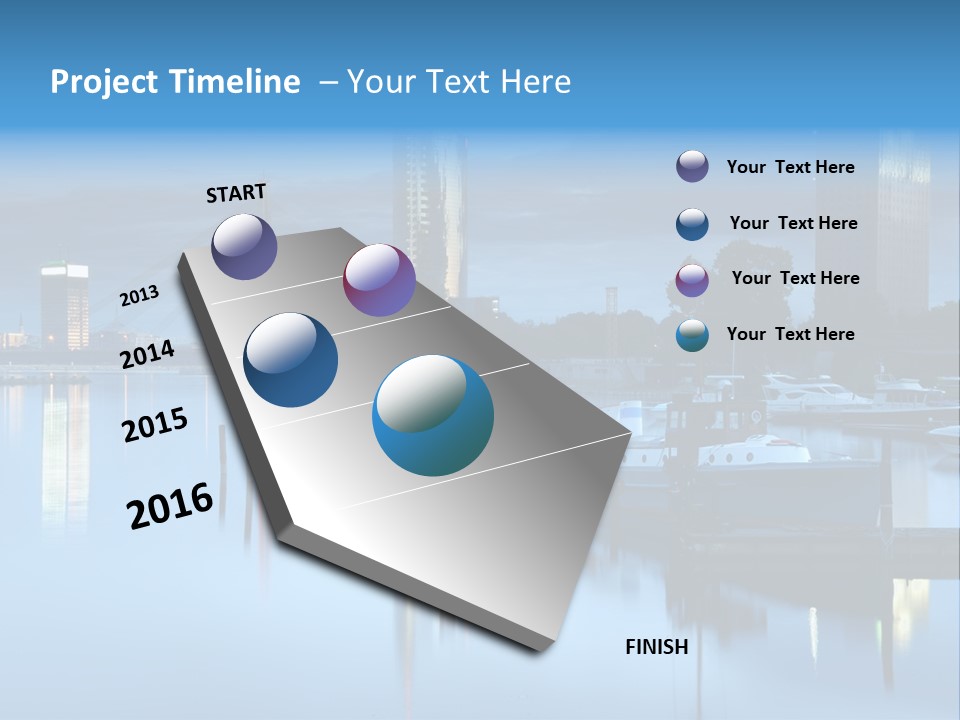 Project Timeline – Your Text Here

START

2013

2014

2015

2016

FINISH

Your Text Here

Your Text Here

Your Text Here

Your Text Here